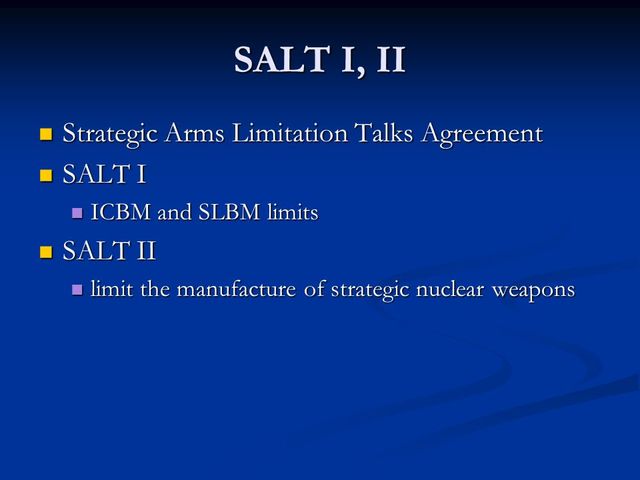 SALT I, II

Strategic Arms Limitation Talks Agreement

SALT I

ICBM and SLBM limits

SALT II

limit the manufacture of strategic nuclear weapons